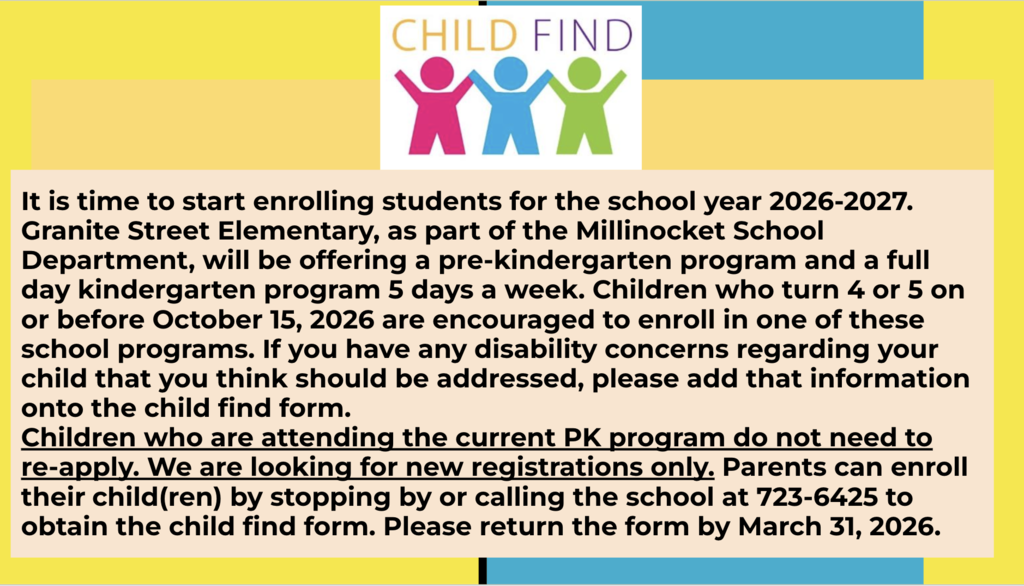 CHILD FIND

It is time to start enrolling students for the school year 2026-2027. Granite Street Elementary, as part of the Millinocket School Department, will be offering a pre-kindergarten program and a full day kindergarten program 5 days a week. Children who turn 4 or 5 on or before October 15, 2026 are encouraged to enroll in one of these school programs. If you have any disability concerns regarding your child that you think should be addressed, please add that information onto the child find form.
Children who are attending the current PK program do not need to re-apply. We are looking for new registrations only. Parents can enroll their child(ren) by stopping by or calling the school at 723-6425 to obtain the child find form. Please return the form by March 31, 2026.